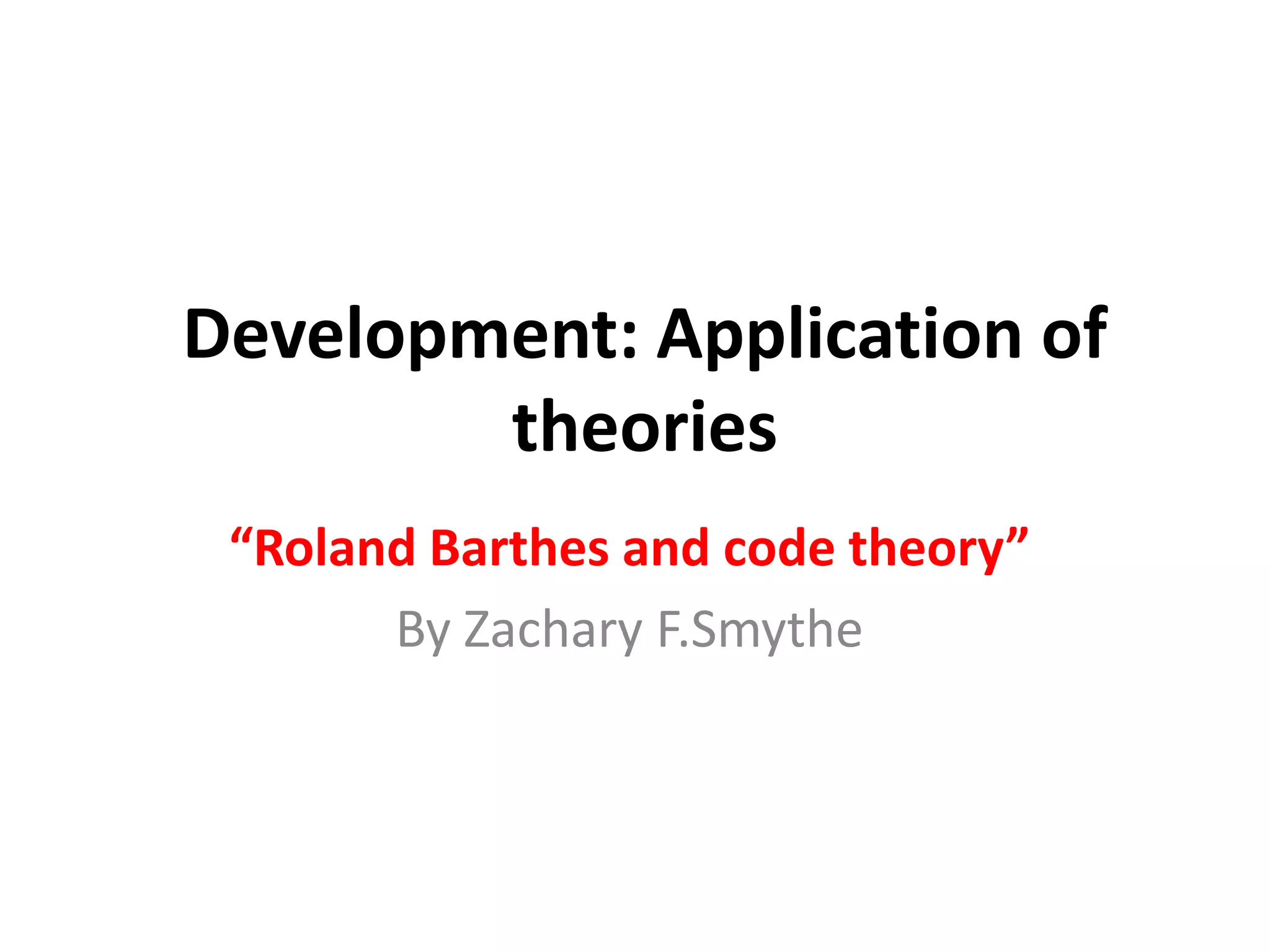 Development: Application of theories

“Roland Barthes and code theory”

By Zachary F.Smythe